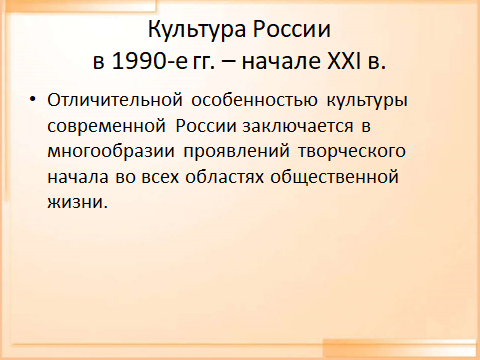 Культура России
в 1990-е гг. – начале XXI в.

• Отличительной особенностью культуры современной России заключается в многообразии проявлений творческого начала во всех областях общественной жизни.